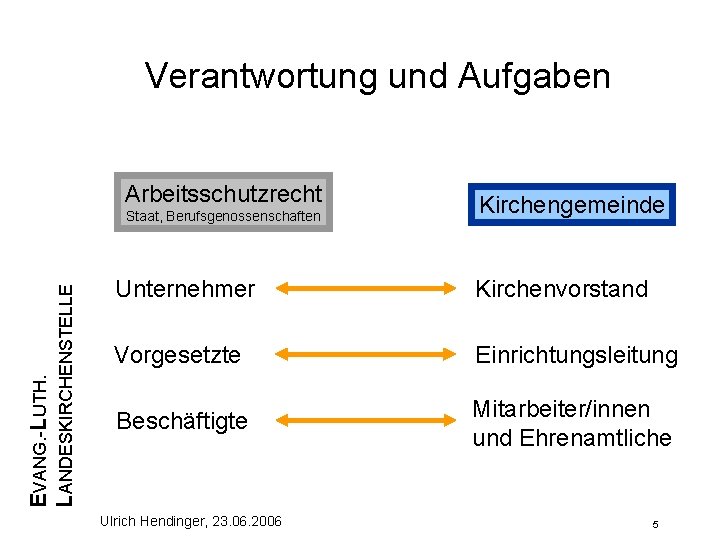 Verantwortung und Aufgaben

Arbeitsschutzrecht
Staat, Berufsgenossenschaften

Kirchengemeinde

Unternehmer

Kirchenvorstand

Vorgesetzte

Einrichtungsleitung

Beschäftigte

Mitarbeiter/innen und Ehrenamtliche

EVANG.-LUTH. LANDESKIRCHENSTELLE

Ulrich Hendinger, 23.06.2006

5